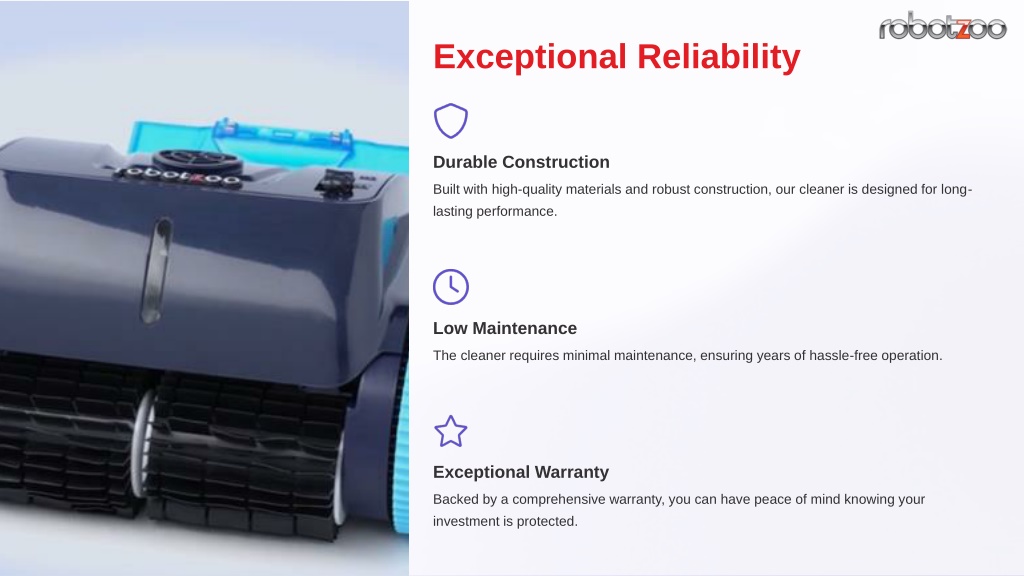 robotzoo

robotzoo

Exceptional Reliability

Durable Construction

Built with high-quality materials and robust construction, our cleaner is designed for long-lasting performance.

Low Maintenance

The cleaner requires minimal maintenance, ensuring years of hassle-free operation.

Exceptional Warranty

Backed by a comprehensive warranty, you can have peace of mind knowing your investment is protected.